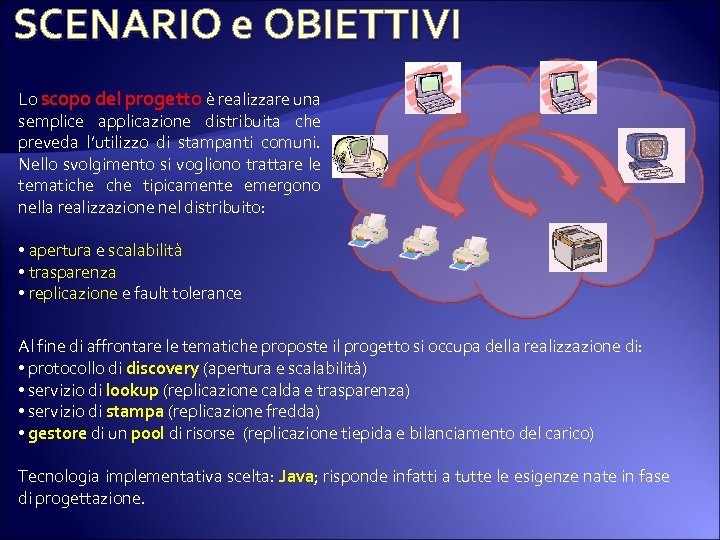 SCENARIO e OBIETTIVI

Lo scopo del progetto è realizzare una semplice applicazione distribuita che preveda l'utilizzo di stampanti comuni. Nello svolgimento si vogliono trattare le tematiche che tipicamente emergono nella realizzazione nel distribuito:

• apertura e scalabilità
• trasparenza
• replicazione e fault tolerance

Al fine di affrontare le tematiche proposte il progetto si occupa della realizzazione di:
• protocollo di discovery (apertura e scalabilità)
• servizio di lookup (replicazione calda e trasparenza)
• servizio di stampa (replicazione fredda)
• gestore di un pool di risorse (replicazione tiepida e bilanciamento del carico)

Tecnologia implementativa scelta: Java; risponde infatti a tutte le esigenze nate in fase di progettazione.